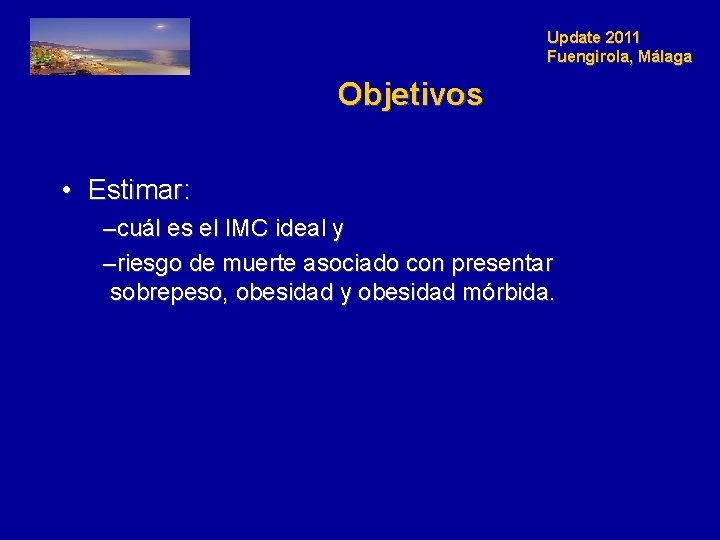 Update 2011
Fuengirola, Málaga

Objetivos

• Estimar:
–cuál es el IMC ideal y
–riesgo de muerte asociado con presentar sobrepeso, obesidad y obesidad mórbida.